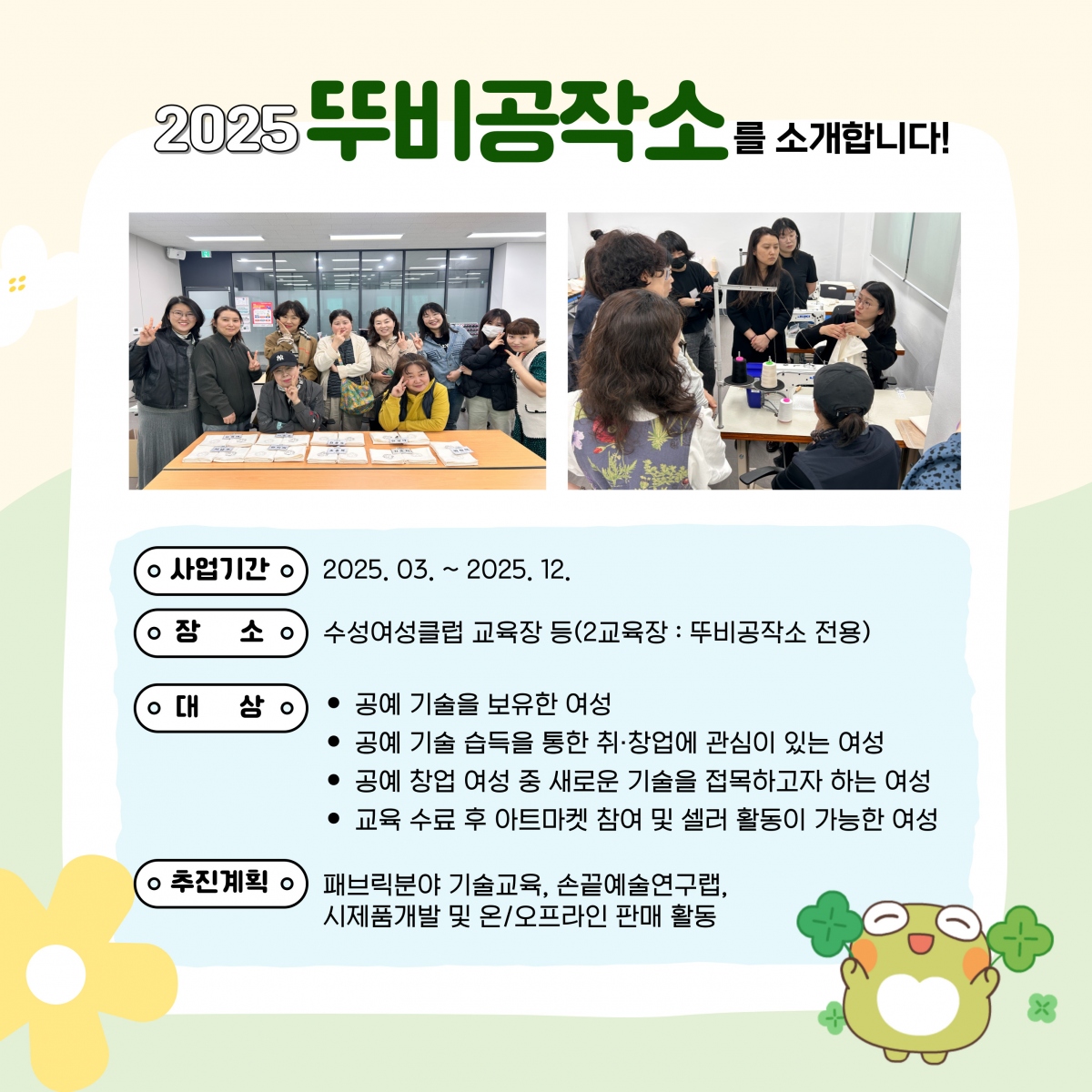 2025 뚜비공작소를 소개합니다!

사업기간 2025. 03. ~ 2025. 12.

장 소 수성여성클럽 교육장 등(2교육장 : 뚜비공작소 전용)

대 상
• 공예 기술을 보유한 여성
• 공예 기술 습득을 통한 취·창업에 관심이 있는 여성
• 공예 창업 여성 중 새로운 기술을 접목하고자 하는 여성
• 교육 수료 후 아트마켓 참여 및 셀러 활동이 가능한 여성

추진계획 패브릭분야 기술교육, 손끝예술연구랩, 시제품개발 및 온/오프라인 판매 활동